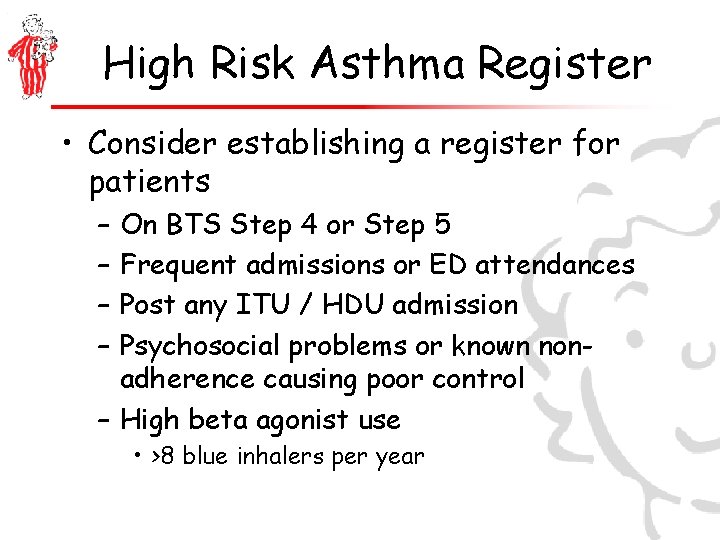 High Risk Asthma Register

• Consider establishing a register for patients
– On BTS Step 4 or Step 5
– Frequent admissions or ED attendances
– Post any ITU / HDU admission
– Psychosocial problems or known non-adherence causing poor control
– High beta agonist use
• >8 blue inhalers per year